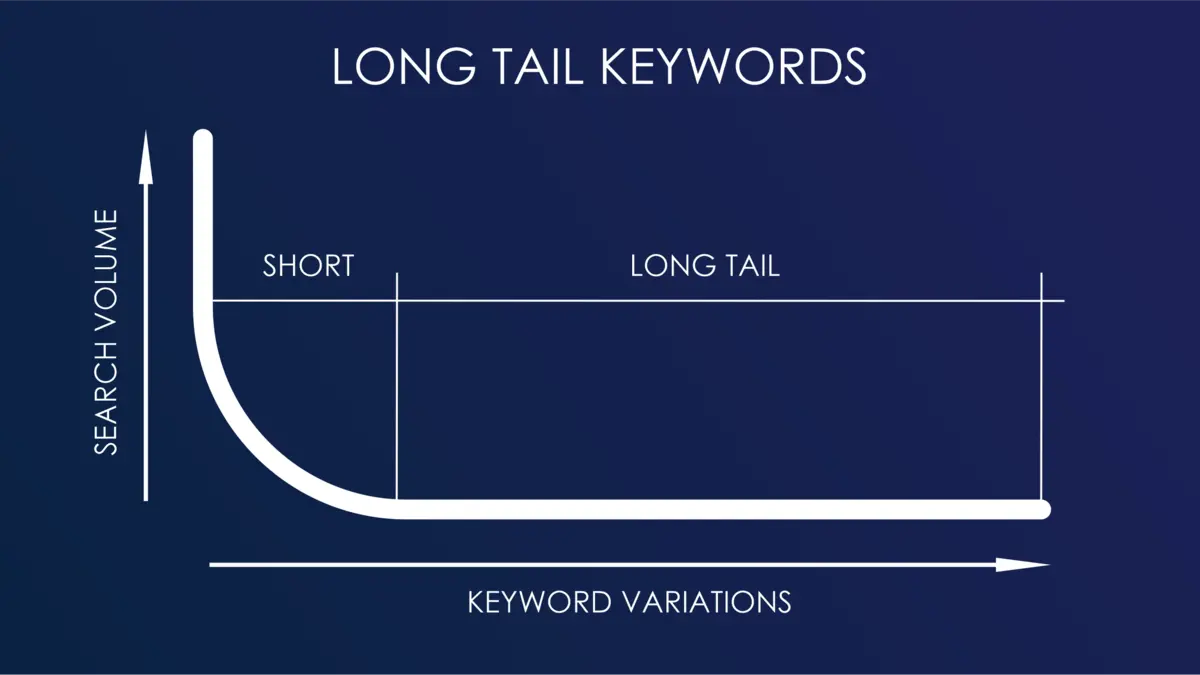 LONG TAIL KEYWORDS

SEARCH VOLUME

SHORT

LONG TAIL

KEYWORD VARIATIONS